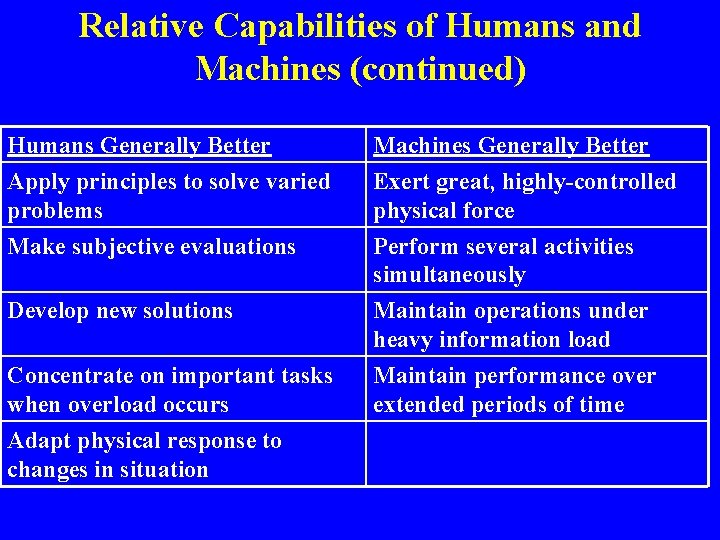 Relative Capabilities of Humans and Machines (continued)

| Humans Generally Better | Machines Generally Better |
|---|---|
| Apply principles to solve varied problems | Exert great, highly-controlled physical force |
| Make subjective evaluations | Perform several activities simultaneously |
| Develop new solutions | Maintain operations under heavy information load |
| Concentrate on important tasks when overload occurs | Maintain performance over extended periods of time |
| Adapt physical response to changes in situation | |